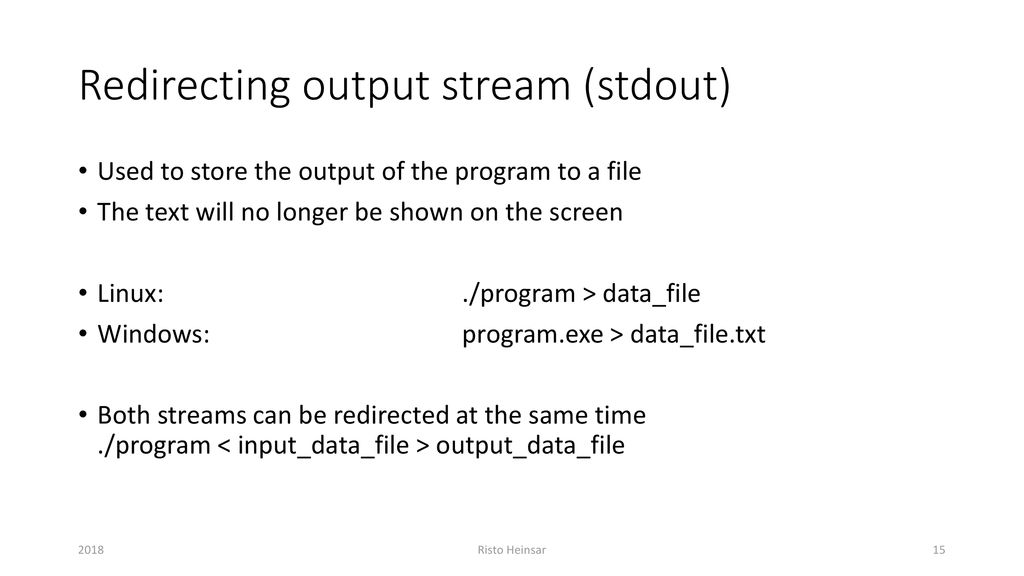 Redirecting output stream (stdout)

• Used to store the output of the program to a file
• The text will no longer be shown on the screen

• Linux: ./program > data_file
• Windows: program.exe > data_file.txt

• Both streams can be redirected at the same time
./program < input_data_file > output_data_file

2018

Risto Heinsar

15